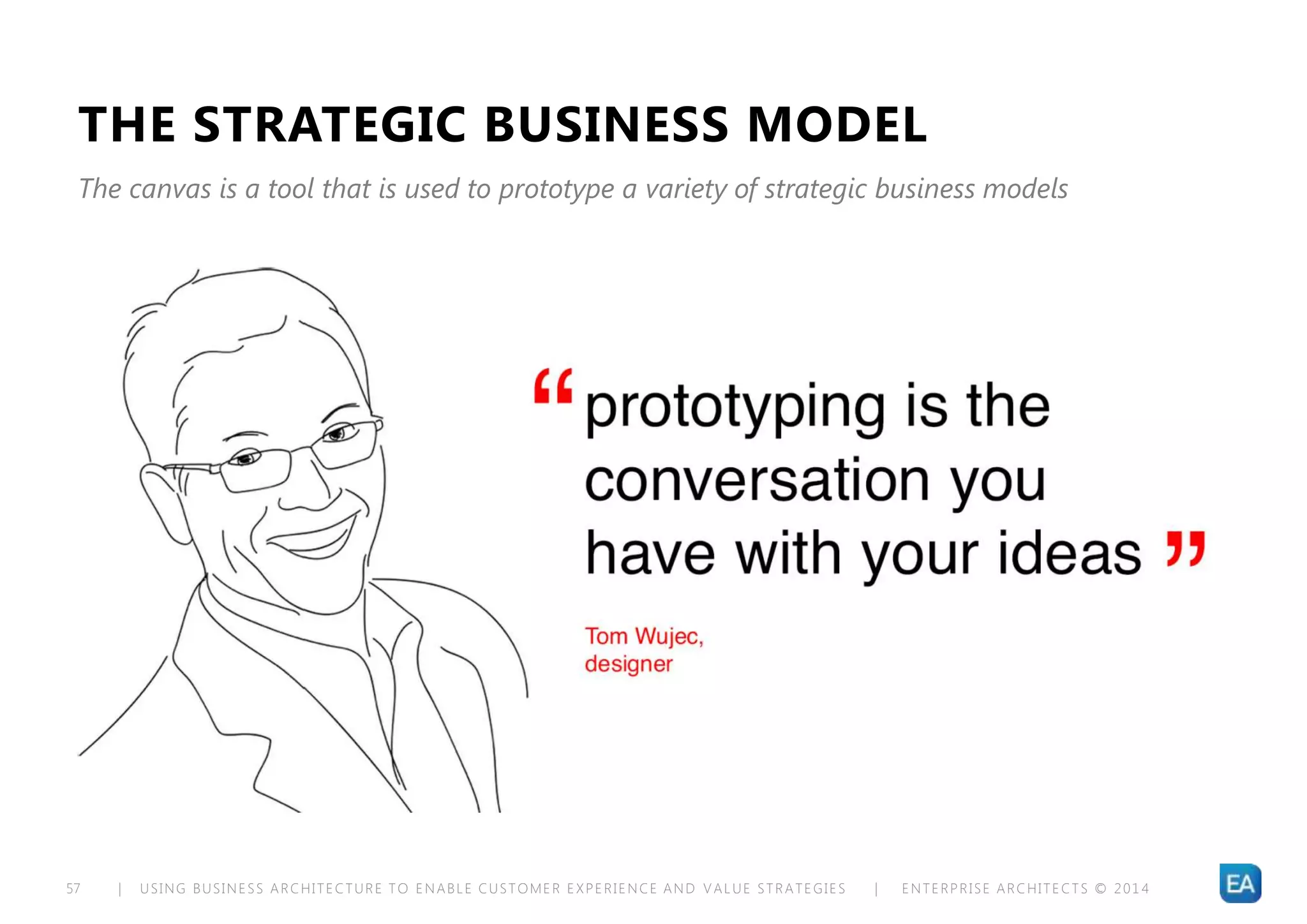 THE STRATEGIC BUSINESS MODEL

The canvas is a tool that is used to prototype a variety of strategic business models

“prototyping is the conversation you have with your ideas”

Tom Wujec,
designer

57 | USING BUSINESS ARCHITECTURE TO ENABLE CUSTOMER EXPERIENCE AND VALUE STRATEGIES | ENTERPRISE ARCHITECTS © 2014

EA